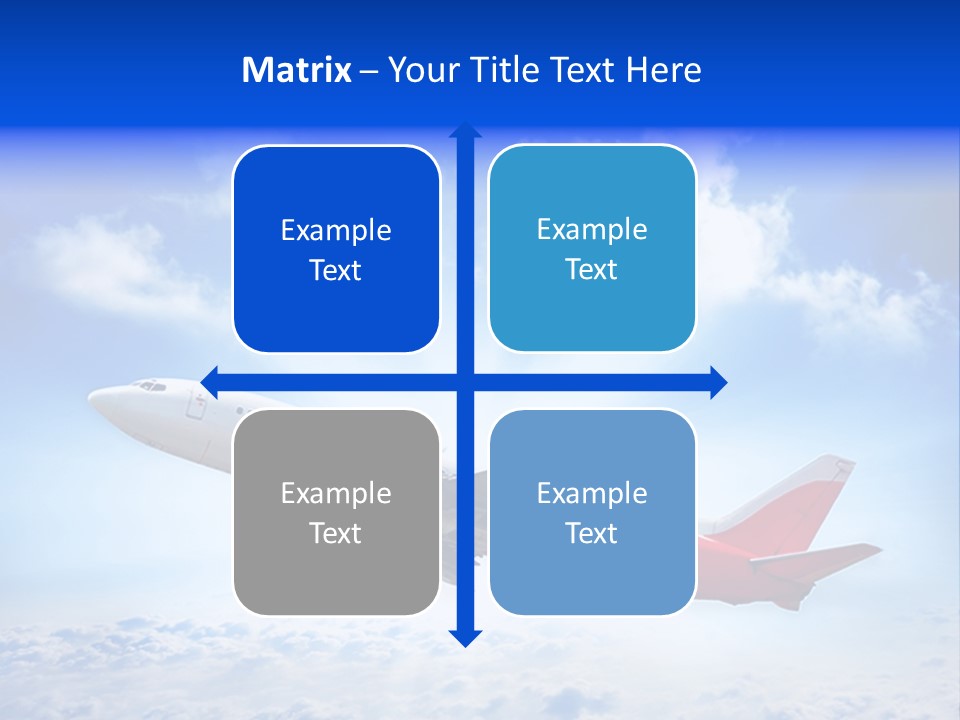 Matrix – Your Title Text Here

Example Text

Example Text

Example Text

Example Text